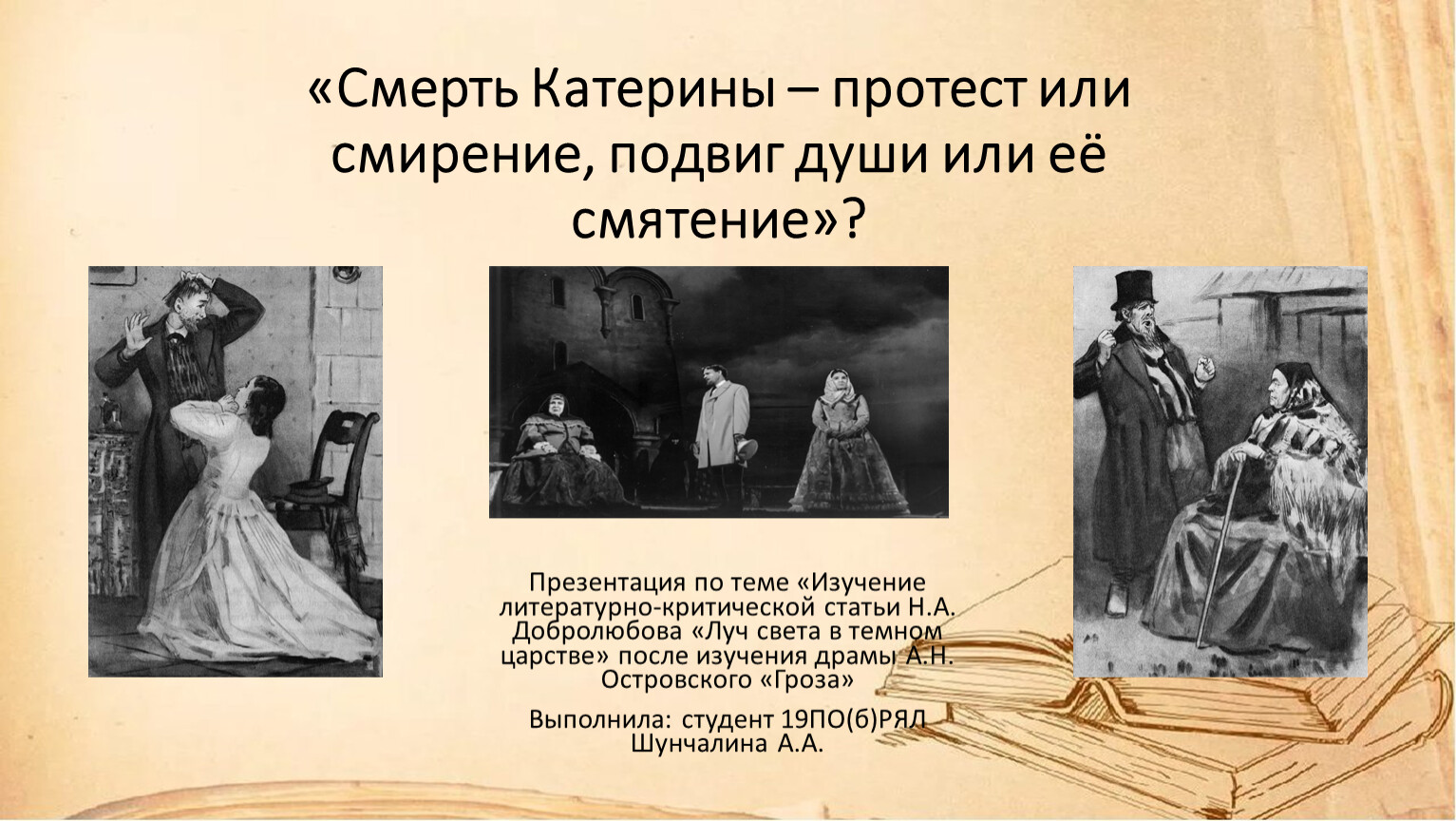 «Смерть Катерины – протест или смирение, подвиг души или её смятение»?

Презентация по теме «Изучение литературно-критической статьи Н.А. Добролюбова «Луч света в темном царстве» после изучения драмы А.Н. Островского «Гроза»

Выполнила: студент 19ПО(б)РЯЛ Шунчалина А.А.